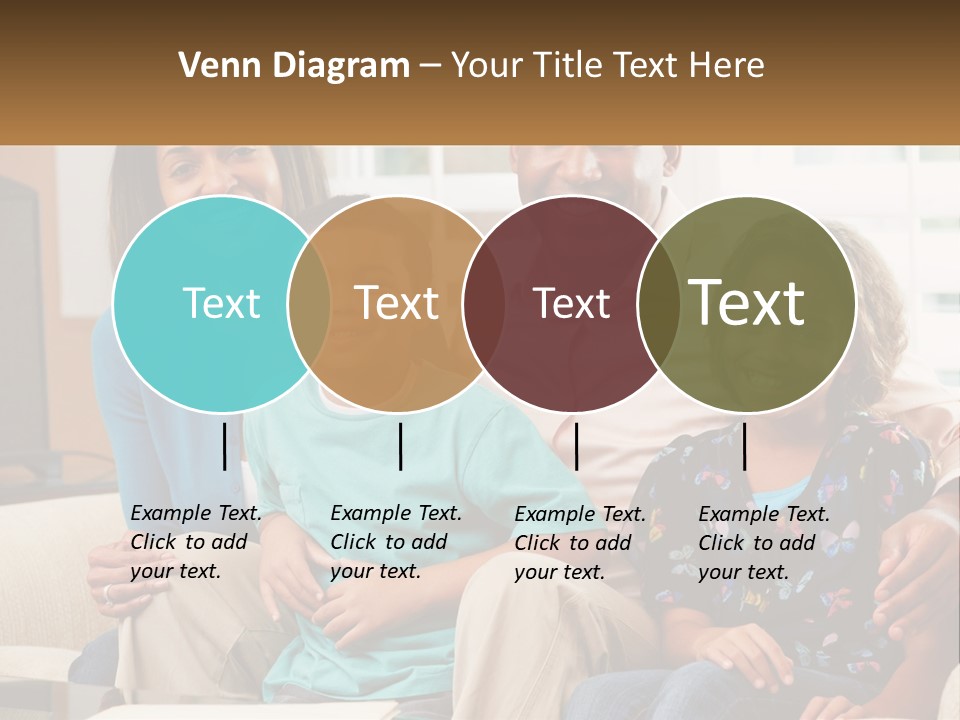 Venn Diagram – Your Title Text Here

Text

Text

Text

Text

Example Text. Click to add your text.

Example Text. Click to add your text.

Example Text. Click to add your text.

Example Text. Click to add your text.